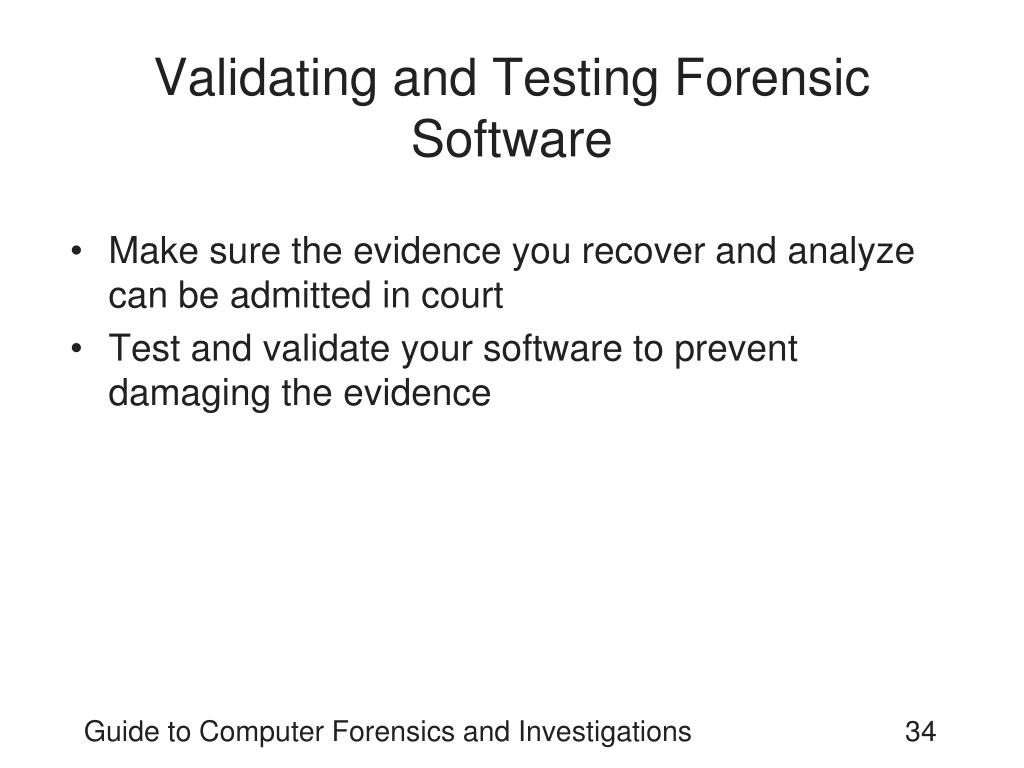 Validating and Testing Forensic Software

• Make sure the evidence you recover and analyze can be admitted in court
• Test and validate your software to prevent damaging the evidence

Guide to Computer Forensics and Investigations 34